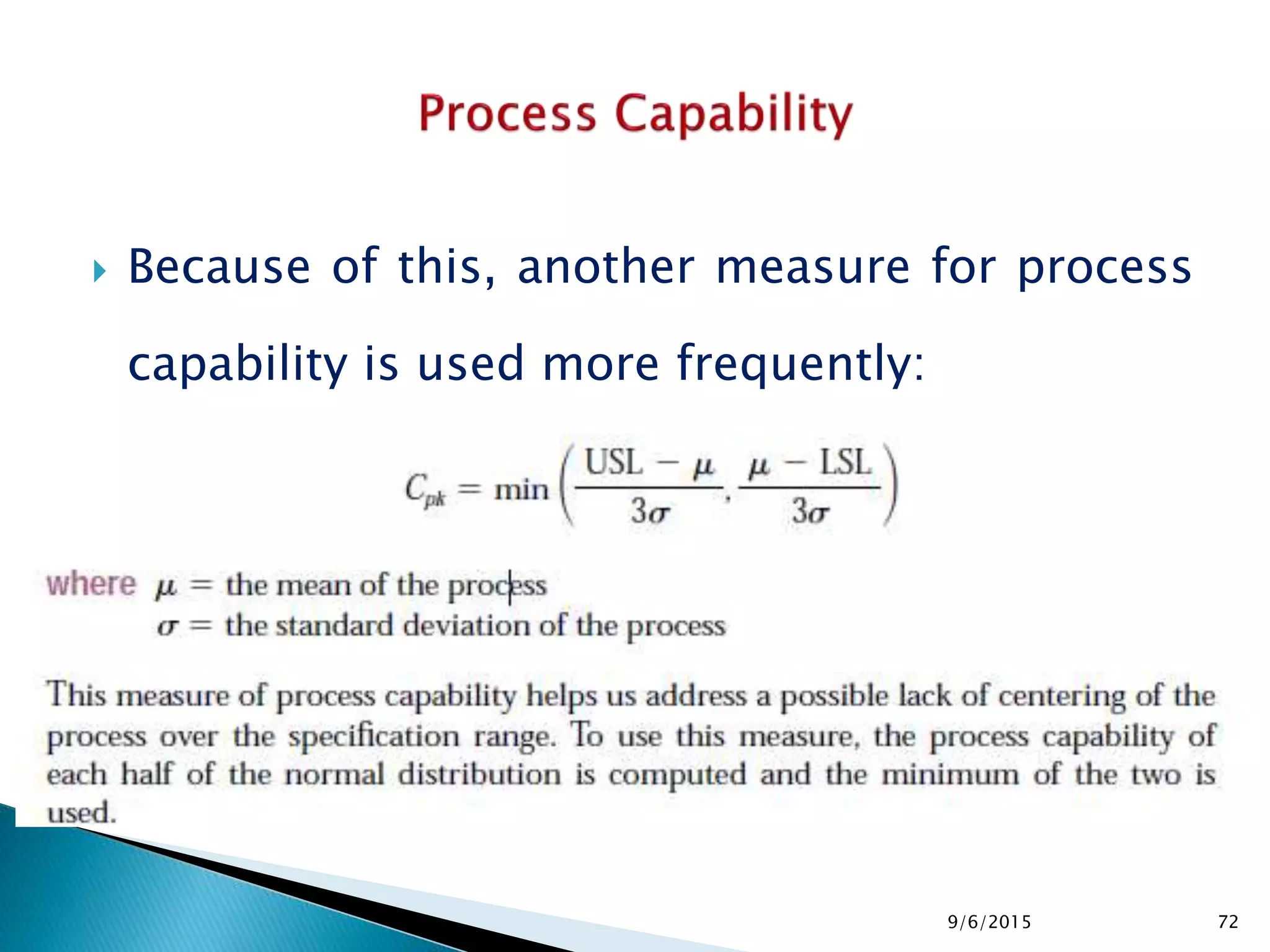 Process Capability

Because of this, another measure for process capability is used more frequently:

$C_{pk} = \min\left(\frac{USL - \mu}{3\sigma}, \frac{\mu - LSL}{3\sigma}\right)$

where $\mu$ = the mean of the process
$\sigma$ = the standard deviation of the process

This measure of process capability helps us address a possible lack of centering of the process over the specification range. To use this measure, the process capability of each half of the normal distribution is computed and the minimum of the two is used.

9/6/2015

72